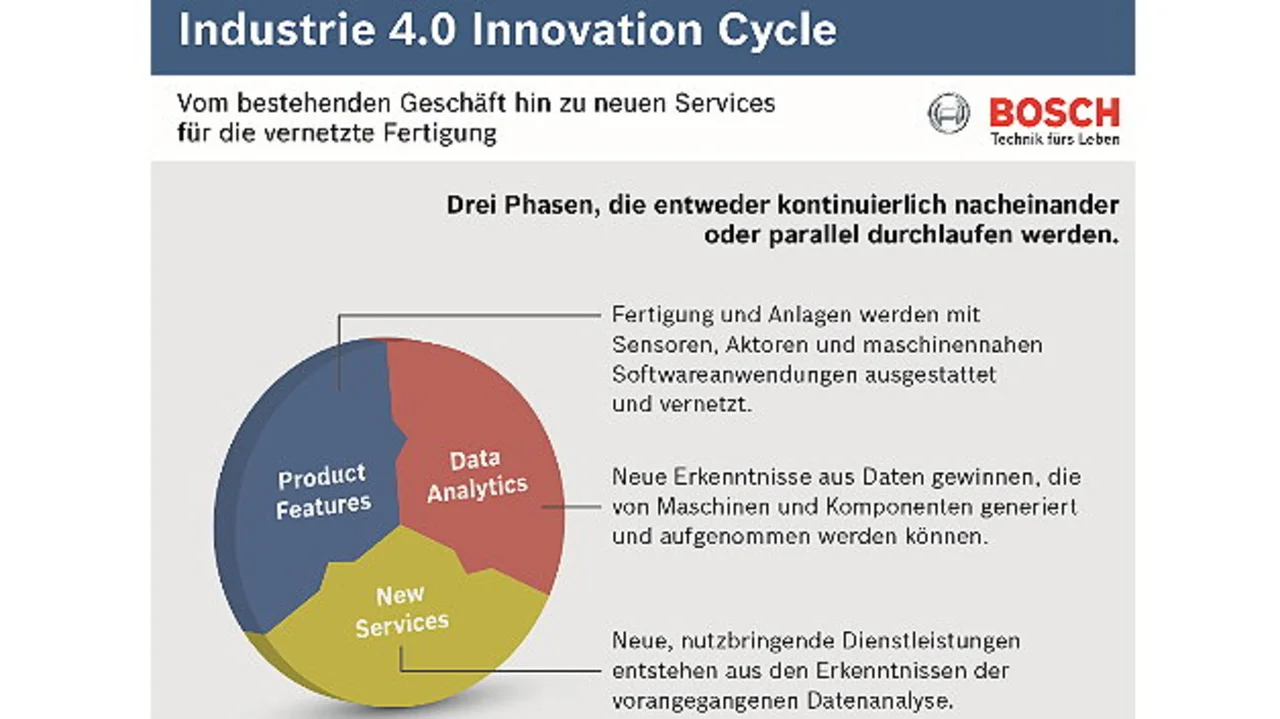 Industrie 4.0 Innovation Cycle

Vom bestehenden Geschäft hin zu neuen Services für die vernetzte Fertigung

BOSCH
Technik fürs Leben

Drei Phasen, die entweder kontinuierlich nacheinander oder parallel durchlaufen werden.

Product Features

Data Analytics

New Services

Fertigung und Anlagen werden mit Sensoren, Aktoren und maschinennahen Softwareanwendungen ausgestattet und vernetzt.

Neue Erkenntnisse aus Daten gewinnen, die von Maschinen und Komponenten generiert und aufgenommen werden können.

Neue, nutzbringende Dienstleistungen entstehen aus den Erkenntnissen der vorangegangenen Datenanalyse.